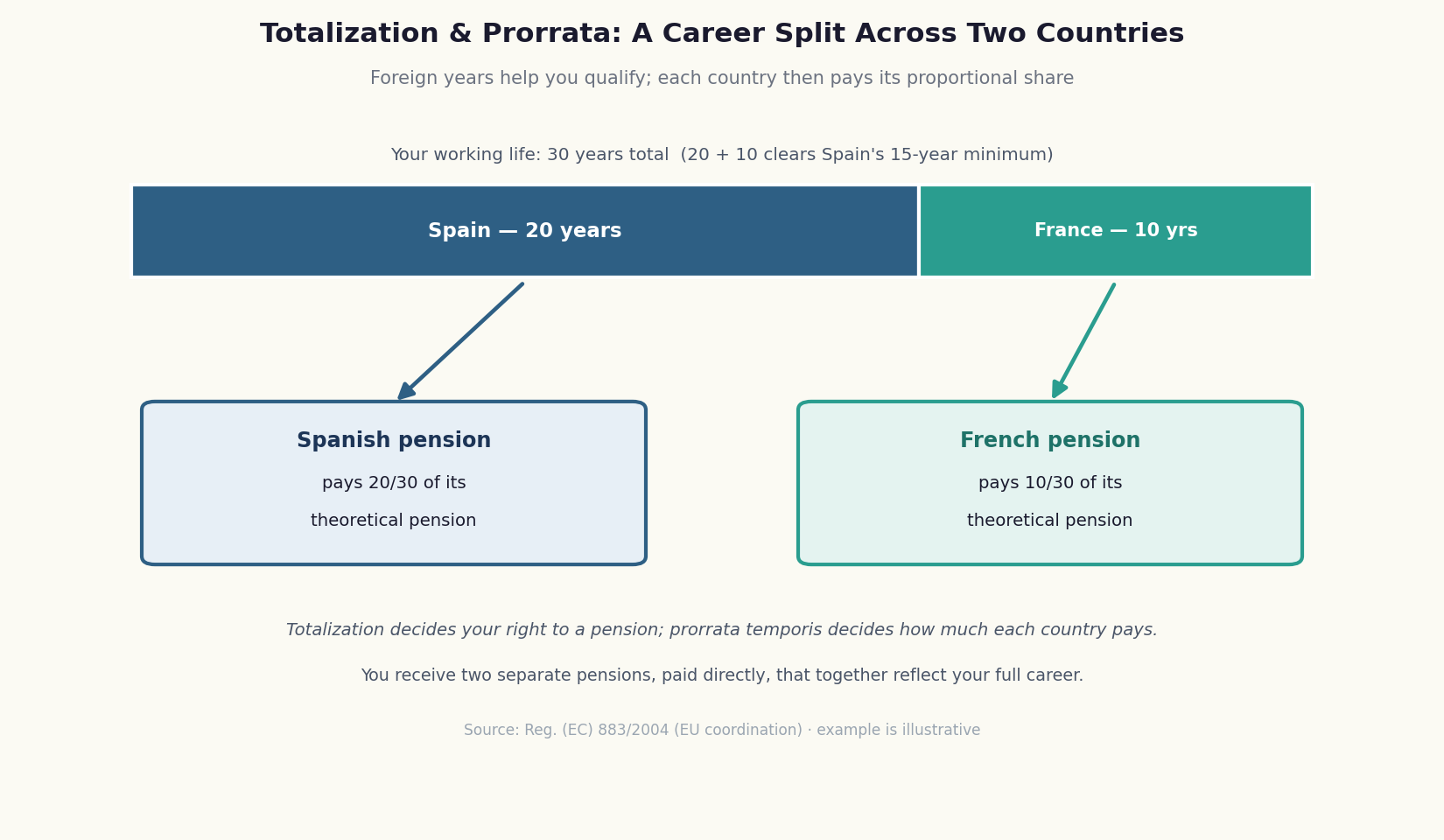 Totalization & Prorrata: A Career Split Across Two Countries

Foreign years help you qualify; each country then pays its proportional share

Your working life: 30 years total (20 + 10 clears Spain's 15-year minimum)

Spain — 20 years

France — 10 yrs

Spanish pension

pays 20/30 of its theoretical pension

French pension

pays 10/30 of its theoretical pension

Totalization decides your right to a pension; prorrata temporis decides how much each country pays.

You receive two separate pensions, paid directly, that together reflect your full career.

Source: Reg. (EC) 883/2004 (EU coordination) · example is illustrative